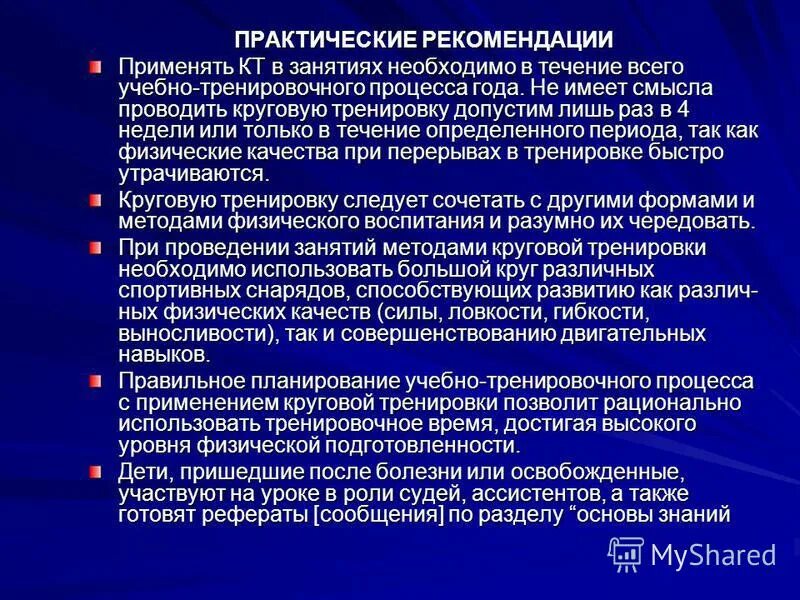 ПРАКТИЧЕСКИЕ РЕКОМЕНДАЦИИ

Применять КТ в занятиях необходимо в течение всего учебно-тренировочного процесса года. Не имеет смысла проводить круговую тренировку допустим лишь раз в 4 недели или только в течение определенного периода, так как физические качества при перерывах в тренировке быстро утрачиваются.

Круговую тренировку следует сочетать с другими формами и методами физического воспитания и разумно их чередовать.

При проведении занятий методами круговой тренировки необходимо использовать большой круг различных спортивных снарядов, способствующих развитию как различных физических качеств (силы, ловкости, гибкости, выносливости), так и совершенствованию двигательных навыков.

Правильное планирование учебно-тренировочного процесса с применением круговой тренировки позволит рационально использовать тренировочное время, достигая высокого уровня физической подготовленности.

Дети, пришедшие после болезни или освобожденные, участвуют на уроке в роли судей, ассистентов, а также готовят рефераты [сообщения] по разделу “основы знаний

MyShared